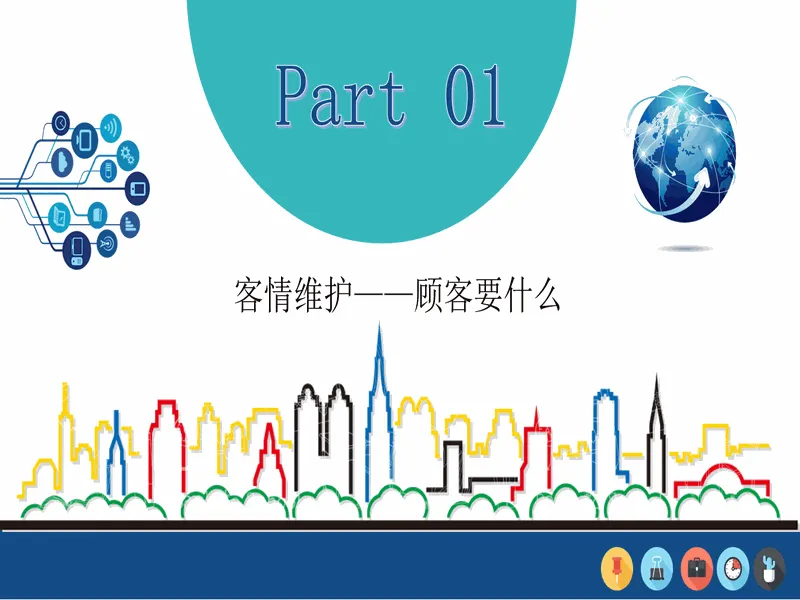 Part 01

客情维护——顾客要什么